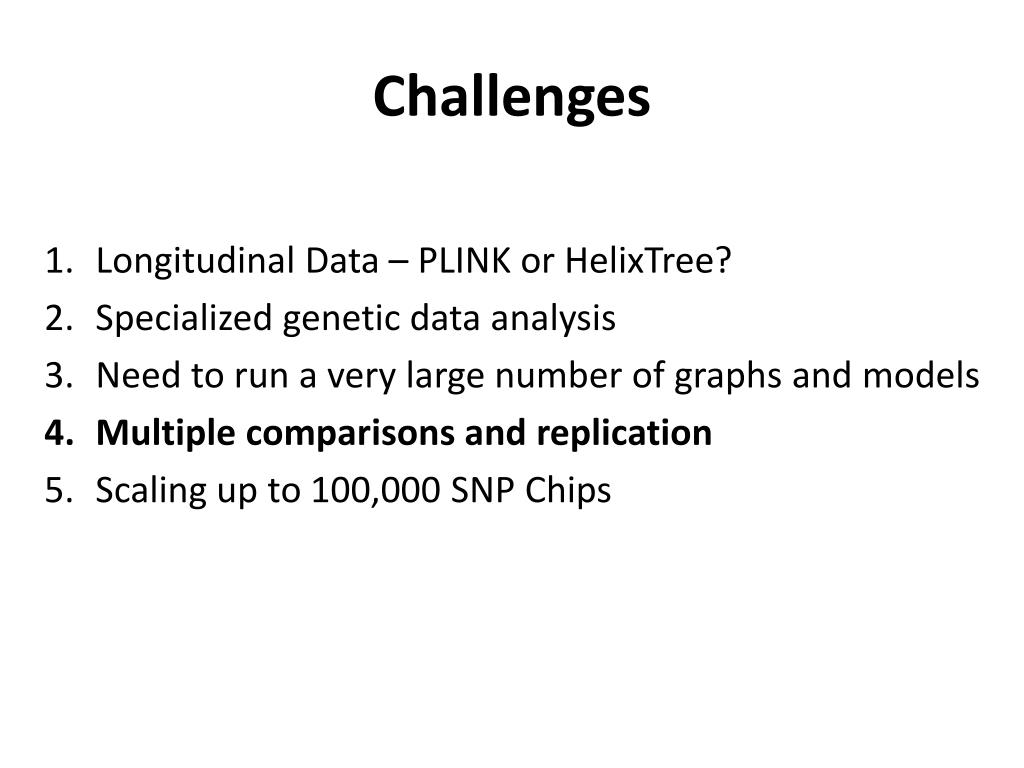 Challenges

1. Longitudinal Data – PLINK or HelixTree?
2. Specialized genetic data analysis
3. Need to run a very large number of graphs and models
4. Multiple comparisons and replication
5. Scaling up to 100,000 SNP Chips